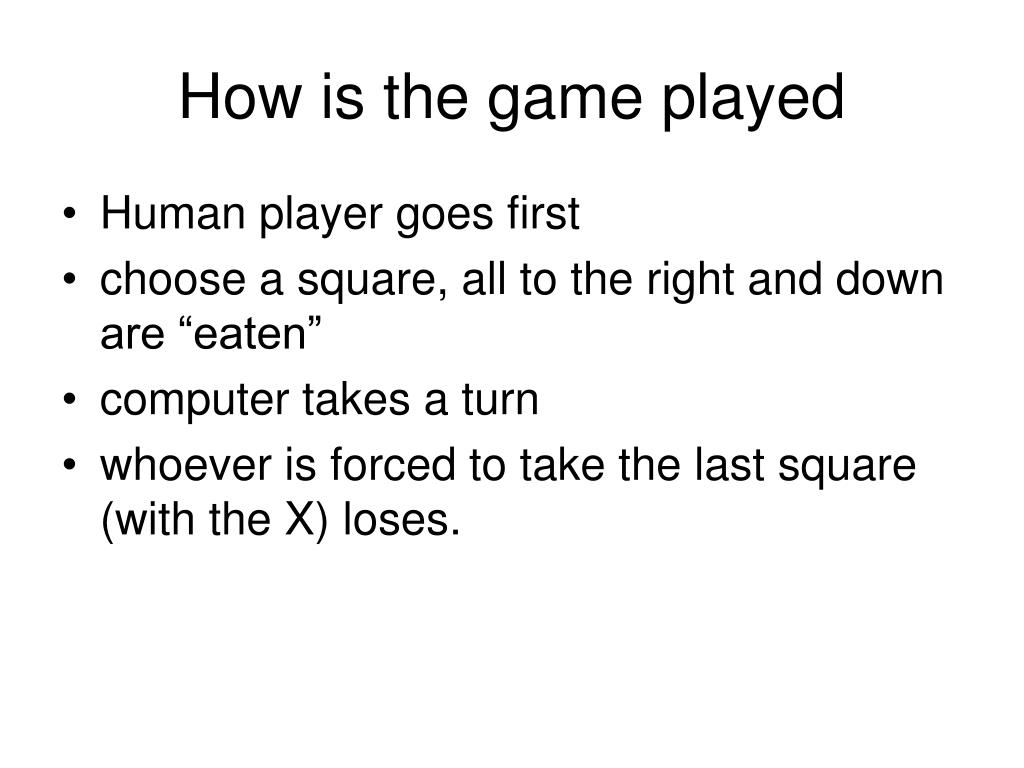 How is the game played

• Human player goes first
• choose a square, all to the right and down are “eaten”
• computer takes a turn
• whoever is forced to take the last square (with the X) loses.